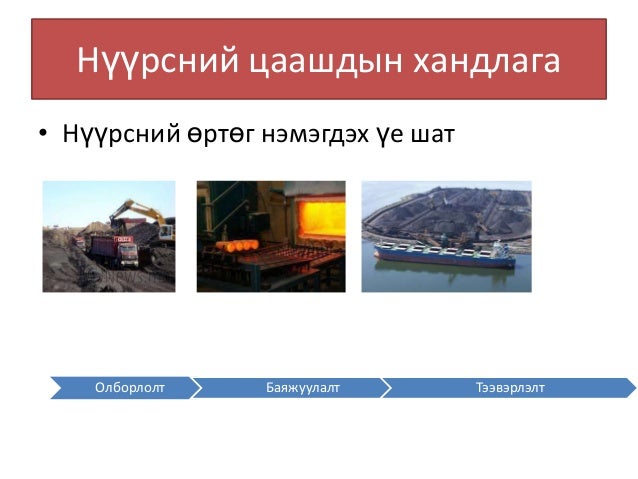 Нүүрсний цаашдын хандлага

• Нүүрсний өртөг нэмэгдэх үе шат

Олборлолт

Баяжуулалт

Тээвэрлэлт